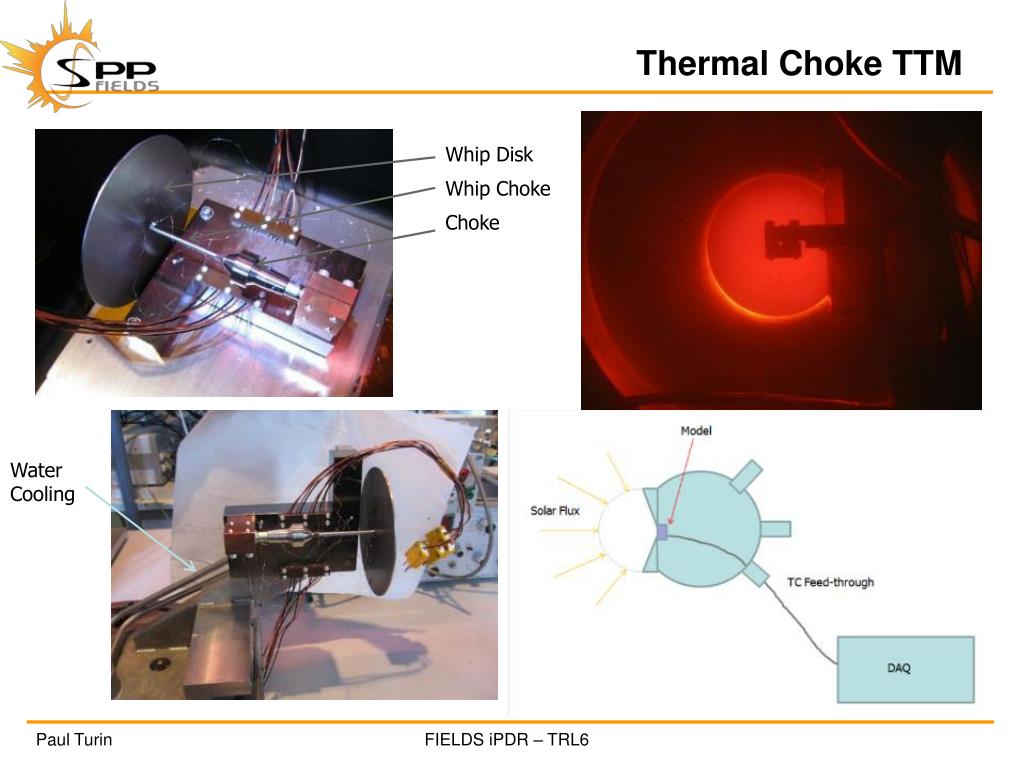 SPP FIELDS

Thermal Choke TTM

Whip Disk
Whip Choke
Choke

Water Cooling

Model
Solar Flux
TC Feed-through
DAQ

Paul Turin

FIELDS iPDR – TRL6